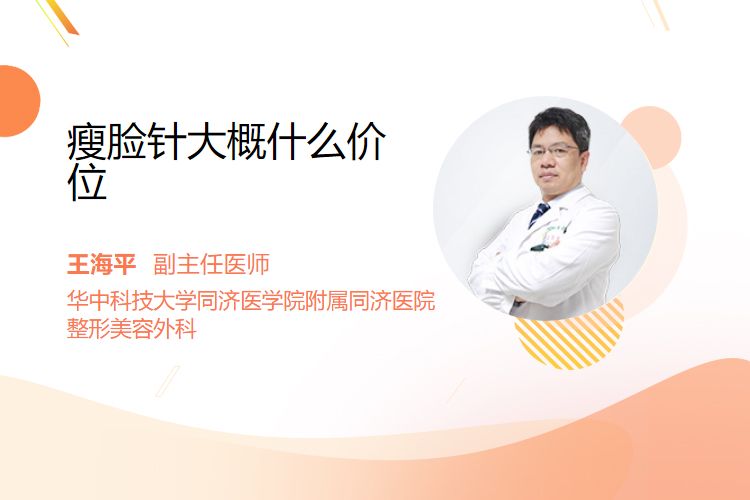 瘦脸针大概什么价位

王海平 副主任医师

华中科技大学同济医学院附属同济医院
整形美容外科